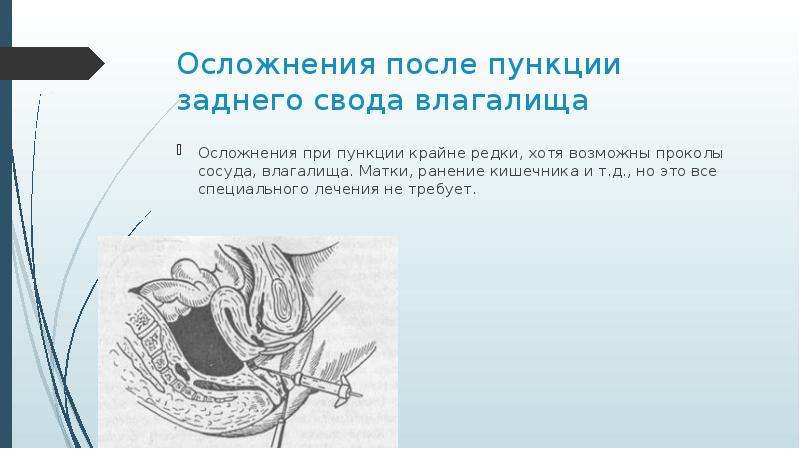 Осложнения после пункции заднего свода влагалища

Осложнения при пункции крайне редки, хотя возможны проколы сосуда, влагалища. Матки, ранение кишечника и т.д., но это все специального лечения не требует.